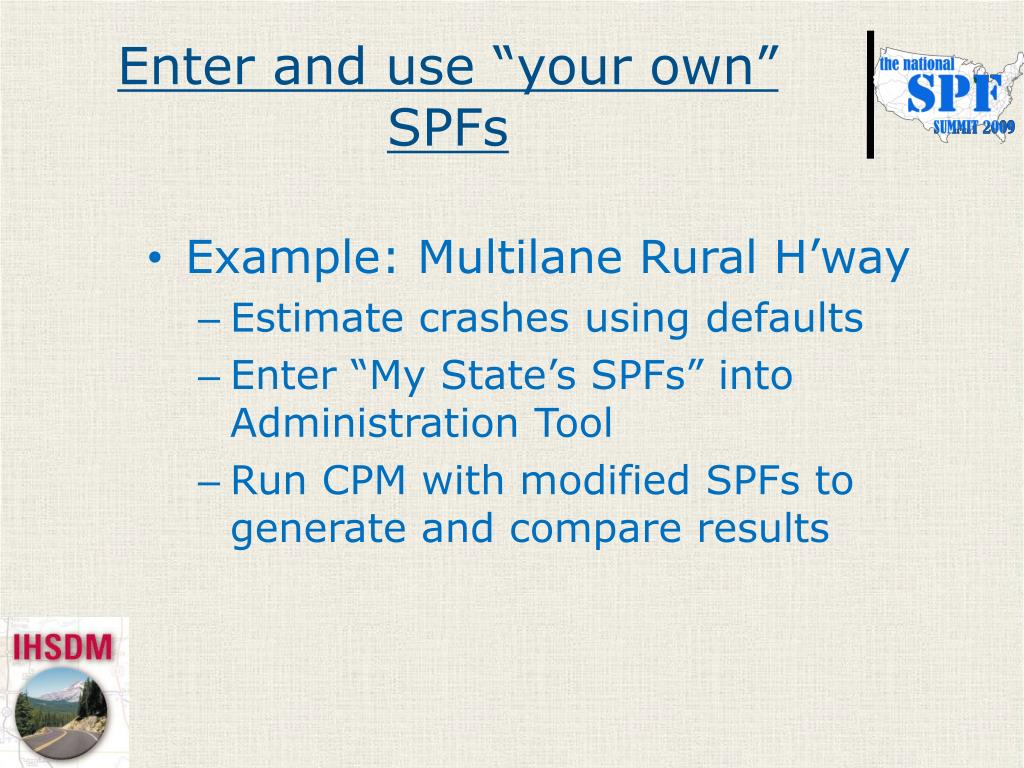 Enter and use “your own” SPFs

the national
SPF
SUMMIT 2009

• Example: Multilane Rural H’way
– Estimate crashes using defaults
– Enter “My State’s SPFs” into Administration Tool
– Run CPM with modified SPFs to generate and compare results

IHSDM